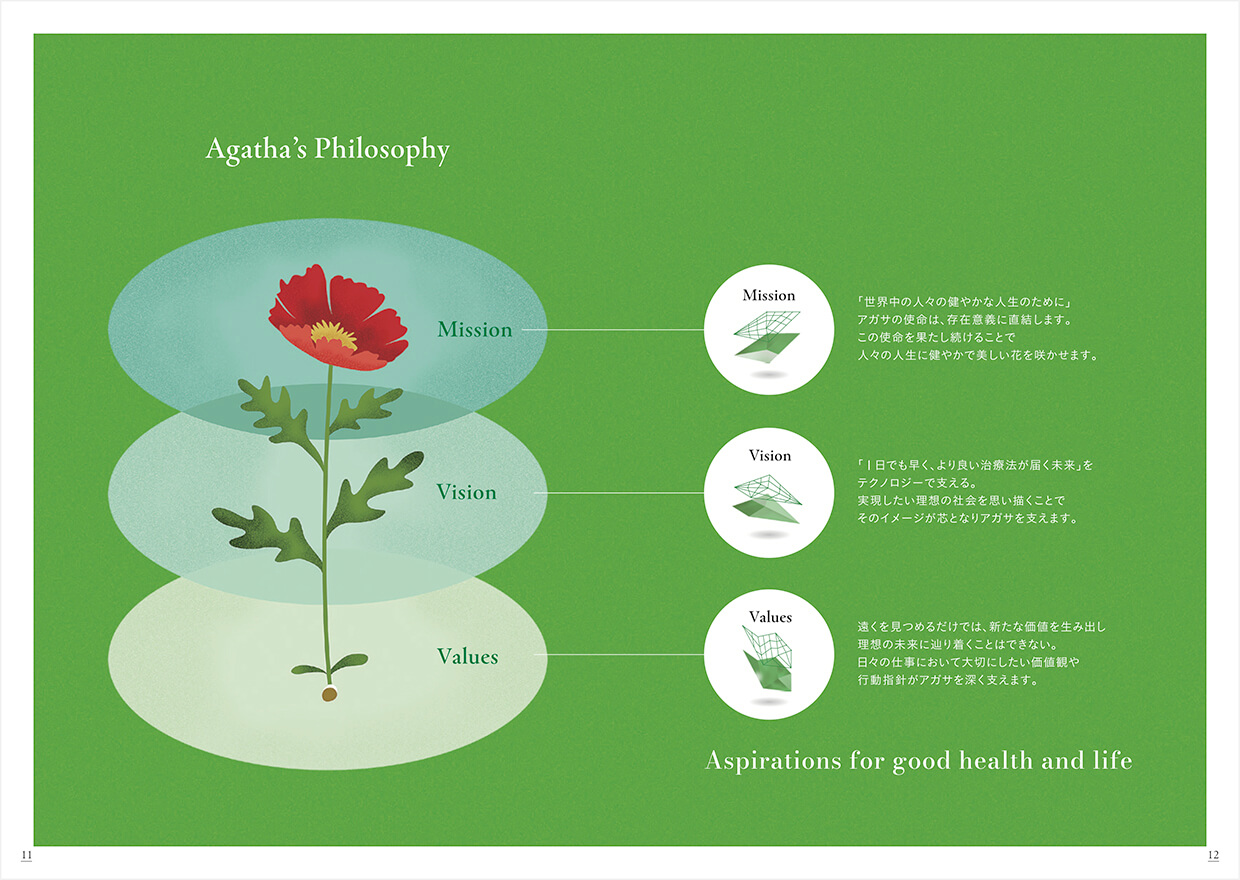 Agatha's Philosophy

Mission

Vision

Values

Mission

「世界中の人々の健やかな人生のために」
アガサの使命は、存在意義に直結します。
この使命を果たし続けることで
人々の人生に健やかで美しい花を咲かせます。

Vision

「1日でも早く、より良い治療法が届く未来」を
テクノロジーで支える。
実現したい理想の社会を思い描くことで
そのイメージが芯となりアガサを支えます。

Values

遠くを見つめるだけでは、新たな価値を生み出し
理想の未来に辿り着くことはできない。
日々の仕事において大切にしたい価値観や
行動指針がアガサを深く支えます。

Aspirations for good health and life

11

12